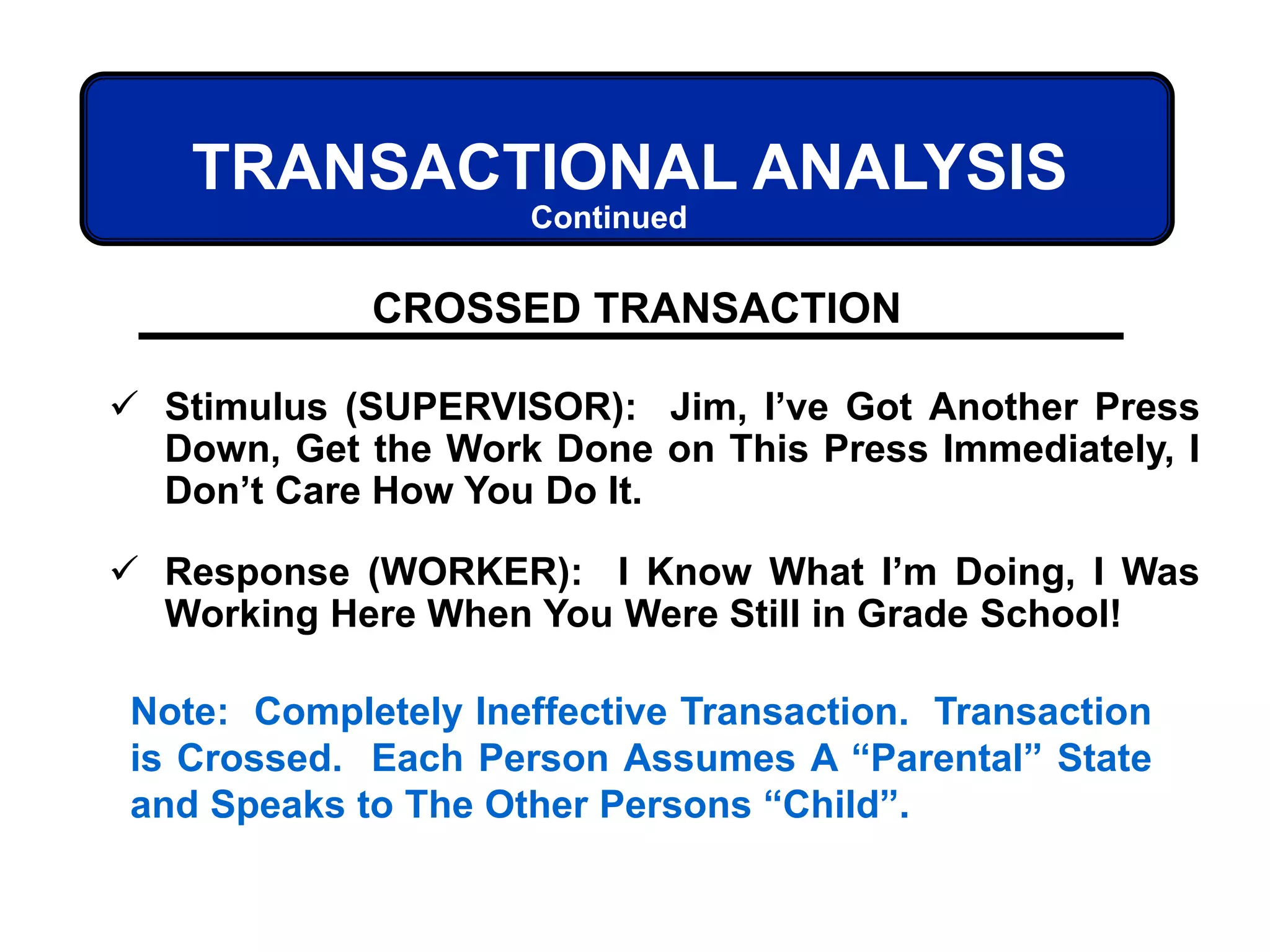 TRANSACTIONAL ANALYSIS
Continued

CROSSED TRANSACTION

✓ Stimulus (SUPERVISOR): Jim, I’ve Got Another Press Down, Get the Work Done on This Press Immediately, I Don’t Care How You Do It.

✓ Response (WORKER): I Know What I’m Doing, I Was Working Here When You Were Still in Grade School!

Note: Completely Ineffective Transaction. Transaction is Crossed. Each Person Assumes A “Parental” State and Speaks to The Other Persons “Child”.